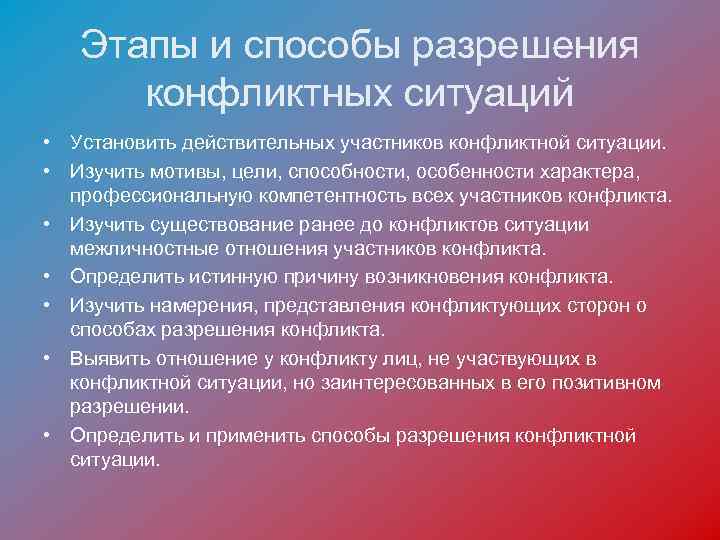 Этапы и способы разрешения конфликтных ситуаций

• Установить действительных участников конфликтной ситуации.
• Изучить мотивы, цели, способности, особенности характера, профессиональную компетентность всех участников конфликта.
• Изучить существование ранее до конфликтов ситуации межличностные отношения участников конфликта.
• Определить истинную причину возникновения конфликта.
• Изучить намерения, представления конфликтующих сторон о способах разрешения конфликта.
• Выявить отношение у конфликту лиц, не участвующих в конфликтной ситуации, но заинтересованных в его позитивном разрешении.
• Определить и применить способы разрешения конфликтной ситуации.